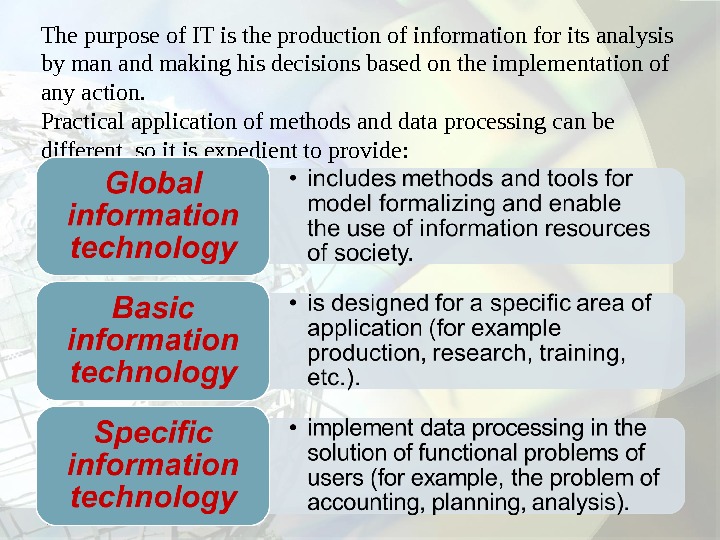 The purpose of IT is the production of information for its analysis by man and making his decisions based on the implementation of any action.
Practical application of methods and data processing can be different, so it is expedient to provide:

Global information technology

• includes methods and tools for model formalizing and enable the use of information resources of society.

Basic information technology

• is designed for a specific area of application (for example production, research, training, etc.).

Specific information technology

• implement data processing in the solution of functional problems of users (for example, the problem of accounting, planning, analysis).